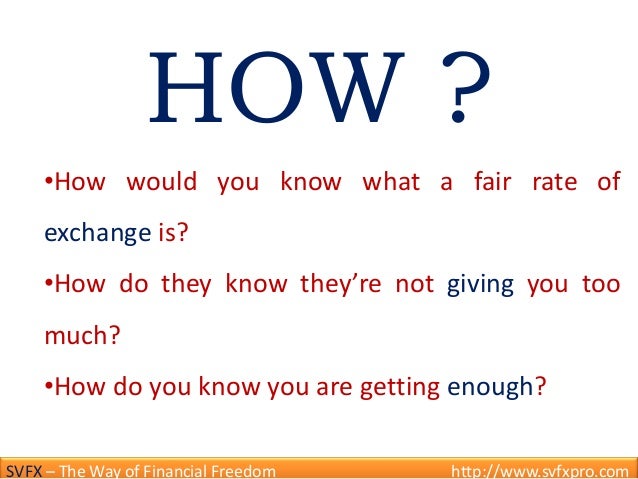 HOW ?

•How would you know what a fair rate of exchange is?

•How do they know they're not giving you too much?

•How do you know you are getting enough?

SVFX – The Way of Financial Freedom http://www.svfxpro.com